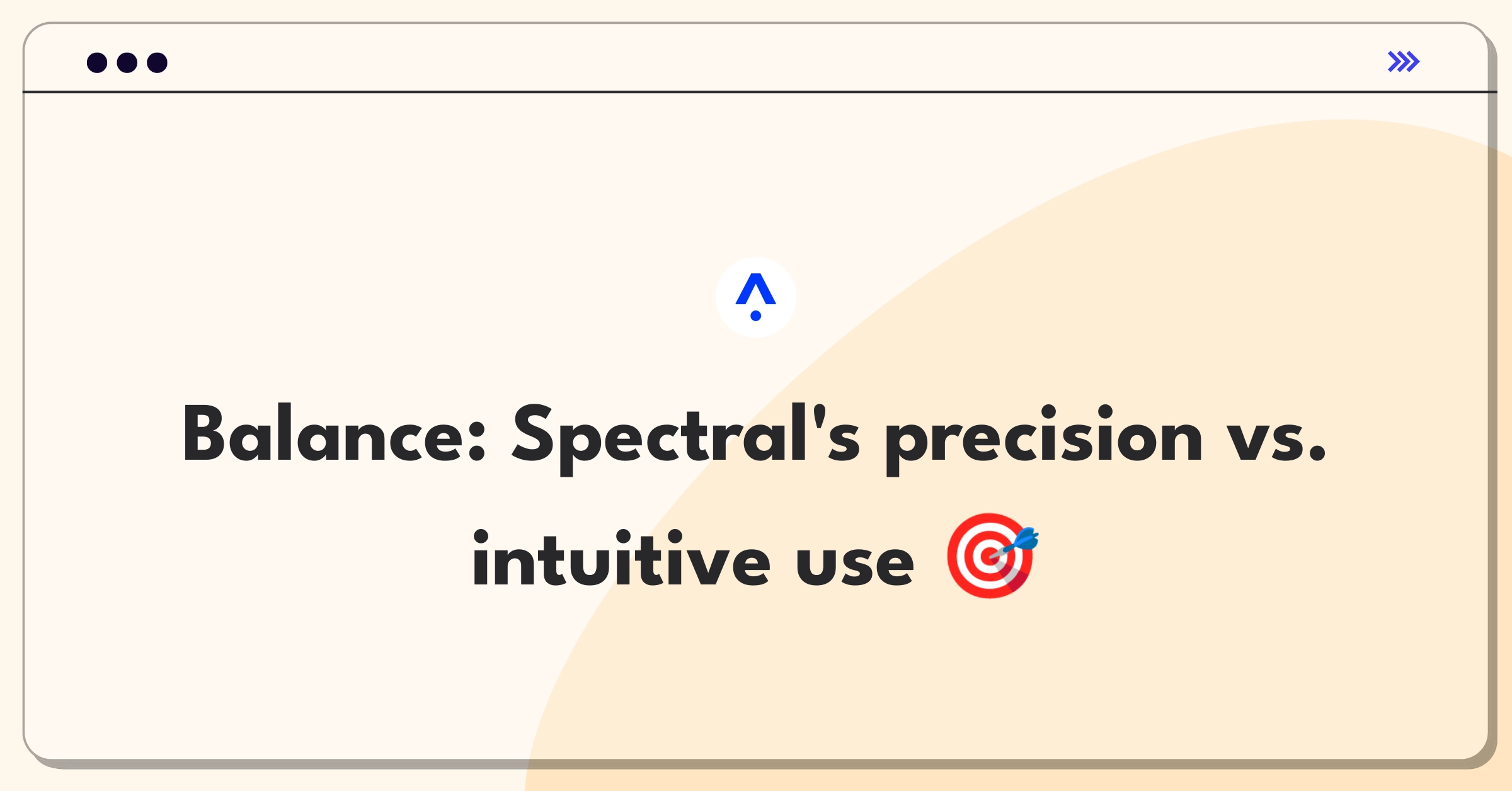 Balance: Spectral's precision vs. intuitive use 🎯